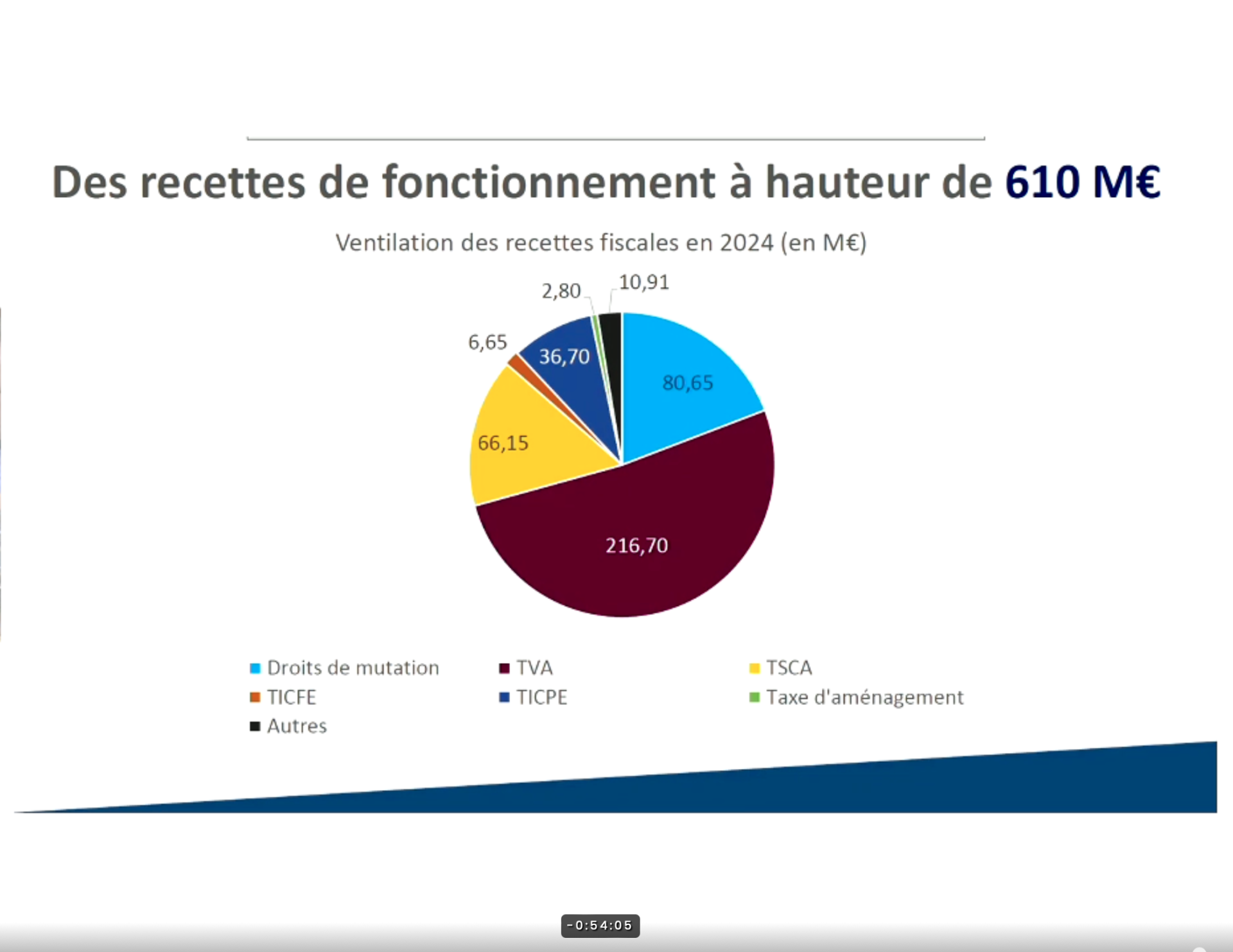 Des recettes de fonctionnement à hauteur de 610 M€

Ventilation des recettes fiscales en 2024 (en M€)

2,80
10,91
6,65
36,70
80,65
66,15
216,70

Droits de mutation
TVA
TSCA
TICFE
TICPE
Taxe d'aménagement
Autres

-0:54:05